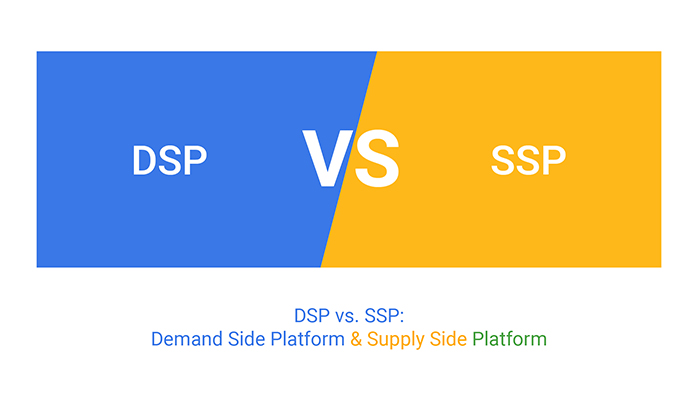 DSP VS SSP

DSP vs. SSP:
Demand Side Platform & Supply Side Platform